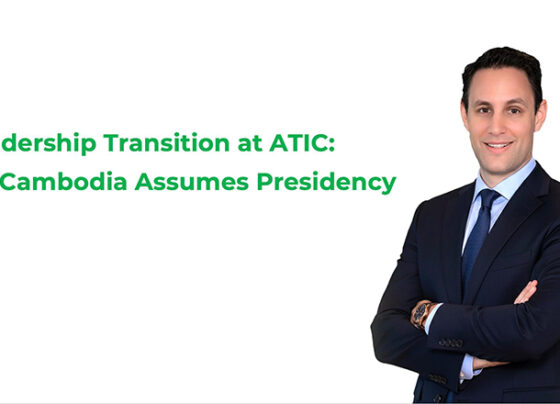 dership Transition at ATIC:
Cambodia Assumes Presidency